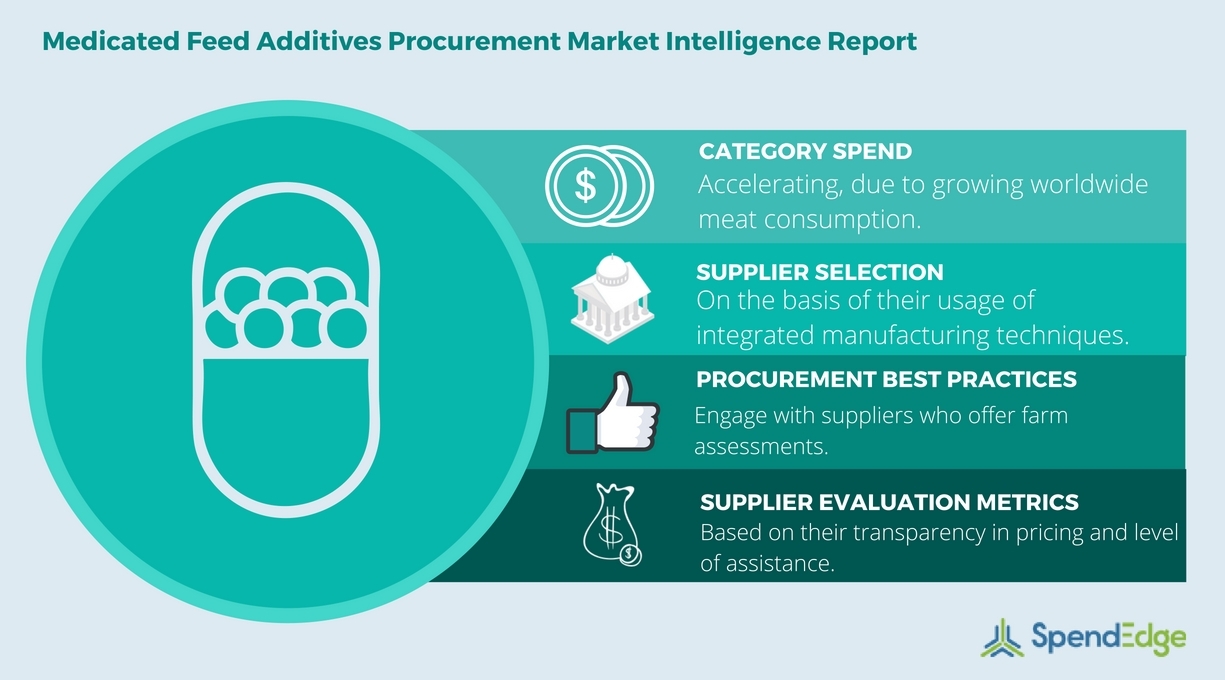 Medicated Feed Additives Procurement Market Intelligence Report

CATEGORY SPEND
Accelerating, due to growing worldwide meat consumption.

SUPPLIER SELECTION
On the basis of their usage of integrated manufacturing techniques.

PROCUREMENT BEST PRACTICES
Engage with suppliers who offer farm assessments.

SUPPLIER EVALUATION METRICS
Based on their transparency in pricing and level of assistance.

SpendEdge